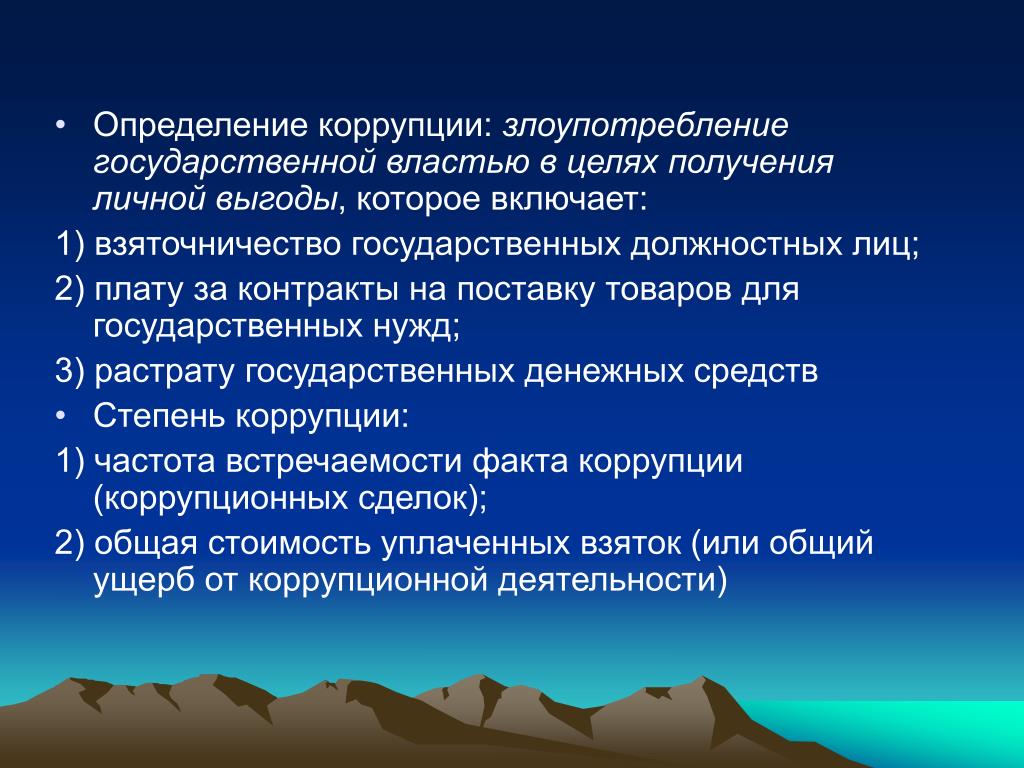 • Определение коррупции: злоупотребление государственной властью в целях получения личной выгоды, которое включает:

1) взяточничество государственных должностных лиц;

2) плату за контракты на поставку товаров для государственных нужд;

3) растрату государственных денежных средств

• Степень коррупции:

1) частота встречаемости факта коррупции (коррупционных сделок);

2) общая стоимость уплаченных взяток (или общий ущерб от коррупционной деятельности)